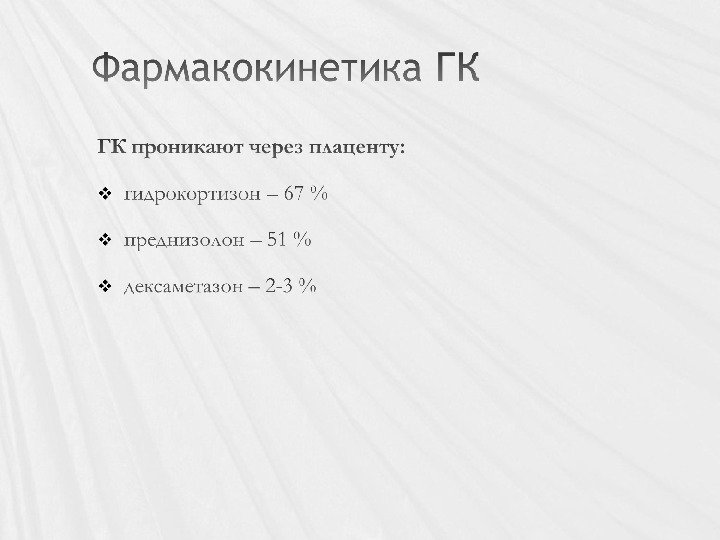 Фармакокинетика ГК

ГК проникают через плаценту:

❖ гидрокортизон – 67 %

❖ преднизолон – 51 %

❖ дексаметазон – 2-3 %